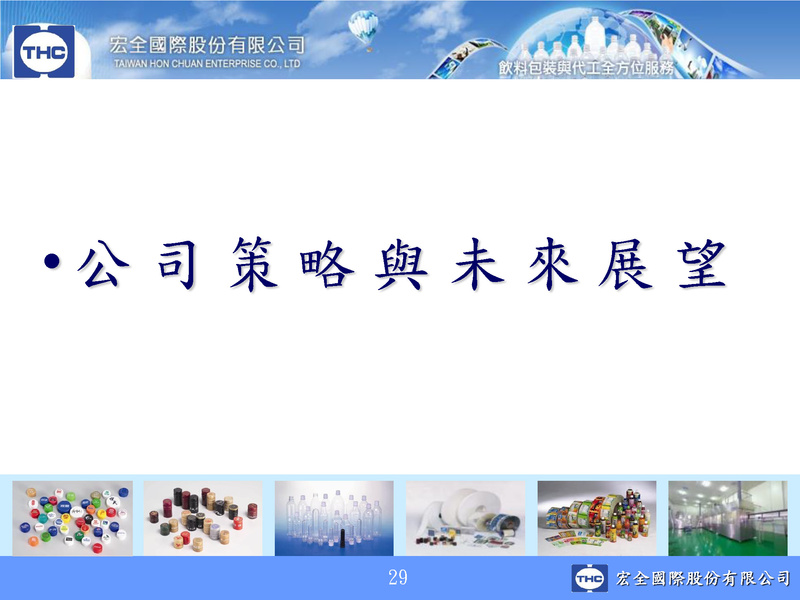 THC 宏全國際股份有限公司
TAIWAN HON CHUAN ENTERPRISE CO., LTD

飲料包裝與代工全方位服務

• 公司策略與未來展望

29

THC 宏全國際股份有限公司